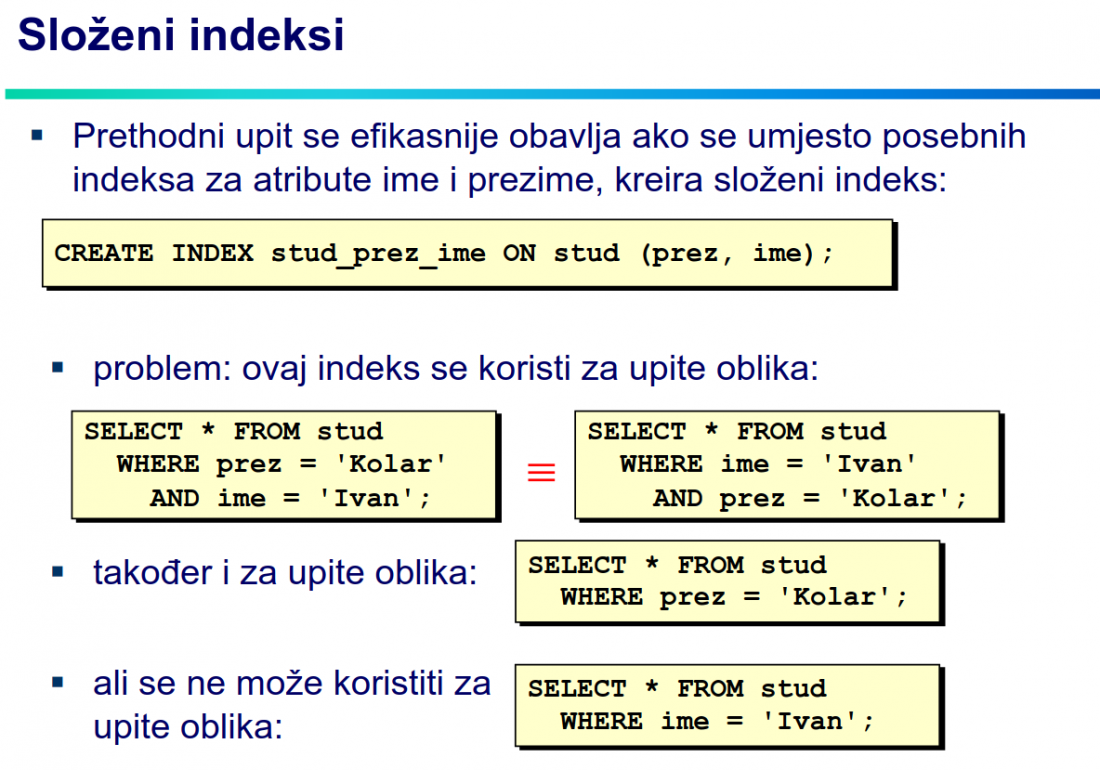 Složeni indeksi

▪ Prethodni upit se efikasnije obavlja ako se umjesto posebnih indeksa za atribute ime i prezime, kreira složeni indeks:

CREATE INDEX stud_prez_ime ON stud (prez, ime);

▪ problem: ovaj indeks se koristi za upite oblika:

SELECT * FROM stud
  WHERE prez = 'Kolar'
    AND ime = 'Ivan';

$\equiv$

SELECT * FROM stud
  WHERE ime = 'Ivan'
    AND prez = 'Kolar';

▪ također i za upite oblika:

SELECT * FROM stud
  WHERE prez = 'Kolar';

▪ ali se ne može koristiti za upite oblika:

SELECT * FROM stud
  WHERE ime = 'Ivan';